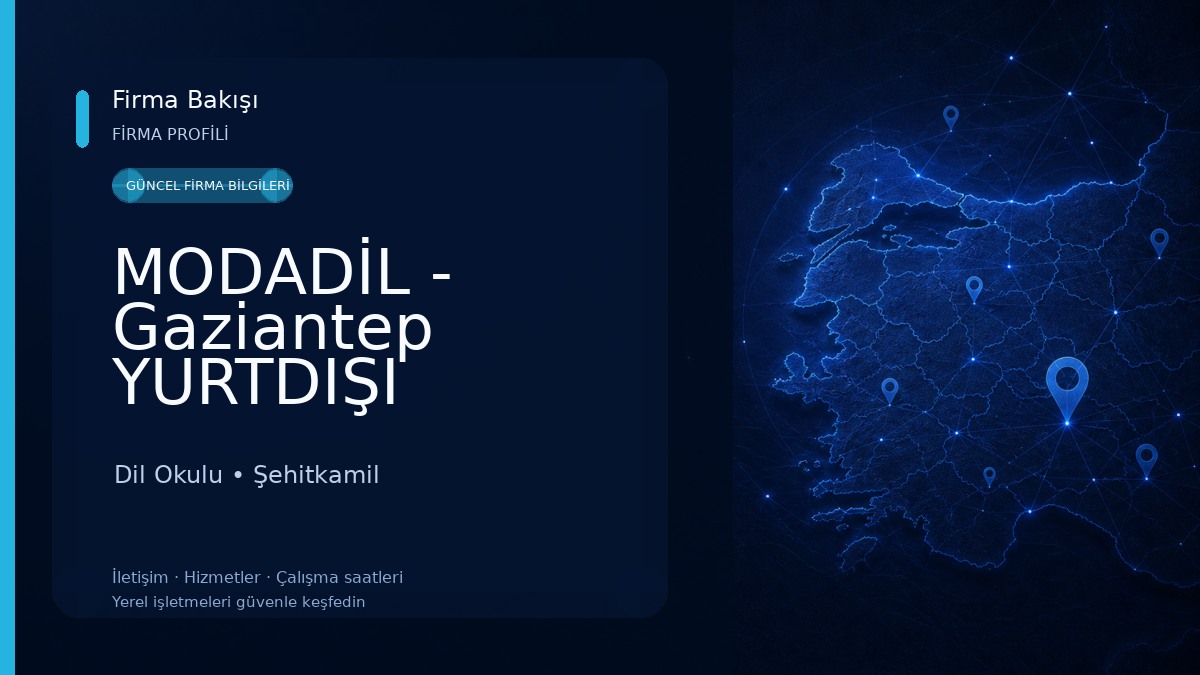 Firma Bakışı
FİRMA PROFİLİ

GÜNCEL FİRMA BİLGİLERİ

MODADİL - Gaziantep YURTDIŞI

Dil Okulu • Şehitkamil

İletişim · Hizmetler · Çalışma saatleri
Yerel işletmeleri güvenle keşfedin